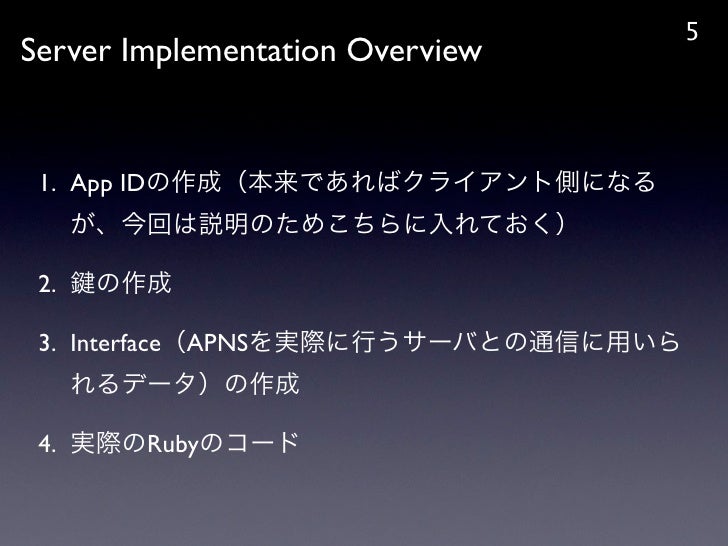 Server Implementation Overview

5

1. App IDの作成（本来であればクライアント側になるが、今回は説明のためこちらに入れておく）

2. 鍵の作成

3. Interface（APNSを実際に行うサーバとの通信に用いられるデータ）の作成

4. 実際のRubyのコード